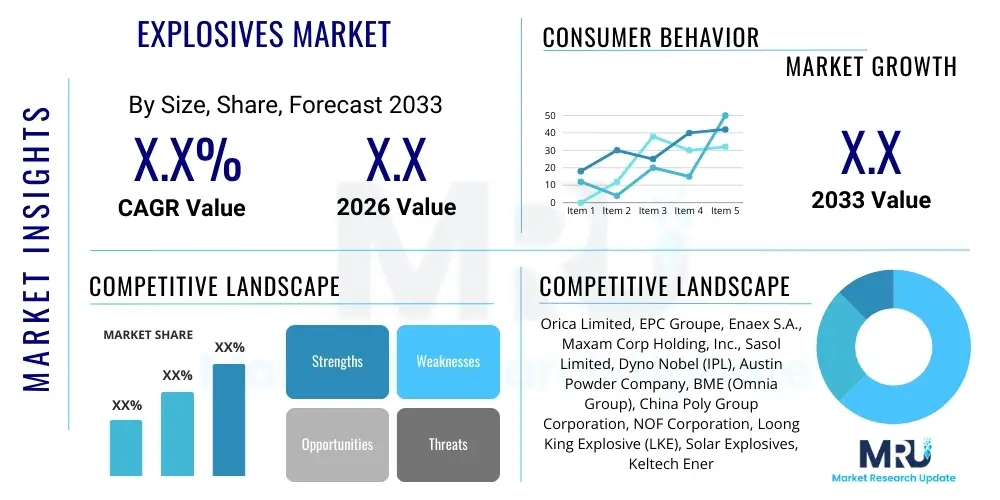 MARKET INSIGHTS

EXPLOSIVES MARKET

By Size, Share, Forecast 2033

X.X%
CAGR Value

X.X
2026 Value

CONSUMER BEHAVIOR

MARKET GROWTH

50
40
30
20
10
0
Item 1 Item 2 Item 3 Item 4 Item 5

X.X
2033 Value

COMPETITIVE LANDSCAPE

MARKET SHARE

XX%
XX%
XX%

Strengths
Weaknesses
Opportunities
Threats

COMPETITIVE LANDSCAPE

Orica Limited, EPC Groupe, Enaex S.A., Maxam Corp Holding, Inc., Sasol Limited, Dyno Nobel (IPL), Austin Powder Company, BME (Omnia Group), China Poly Group Corporation, NOF Corporation, Loong King Explosive (LKE), Solar Explosives, Keltech Ener

MRU
Market Research Update